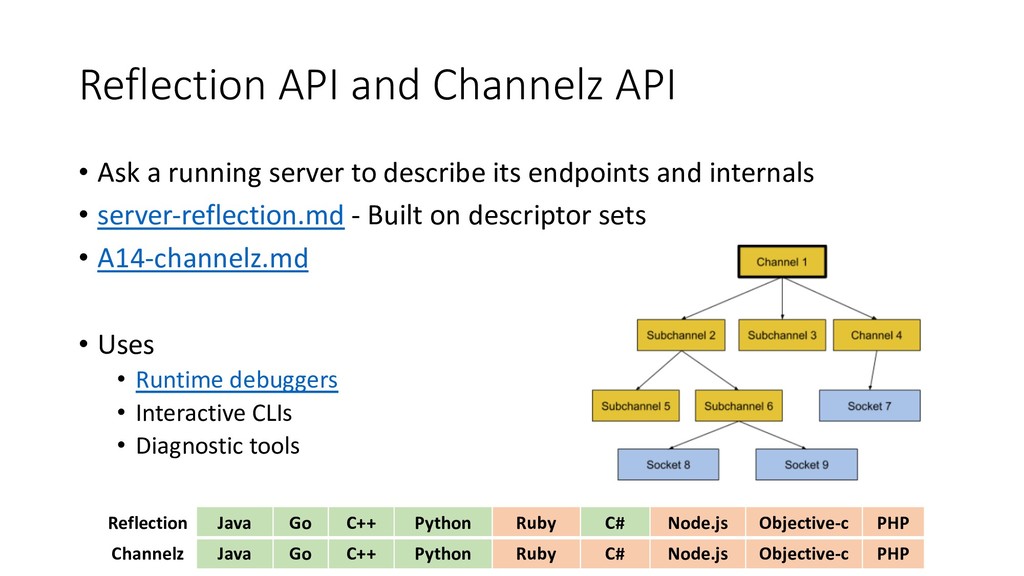 Reflection API and Channelz API

• Ask a running server to describe its endpoints and internals
• server-reflection.md - Built on descriptor sets
• A14-channelz.md

• Uses
  • Runtime debuggers
  • Interactive CLIs
  • Diagnostic tools

Channel 1

Subchannel 2
Subchannel 3
Channel 4

Subchannel 5
Subchannel 6
Socket 7

Socket 8
Socket 9

| Reflection | Java | Go | C++ | Python | Ruby | C# | Node.js | Objective-c | PHP |
|---|---|---|---|---|---|---|---|---|---|
| Channelz | Java | Go | C++ | Python | Ruby | C# | Node.js | Objective-c | PHP |